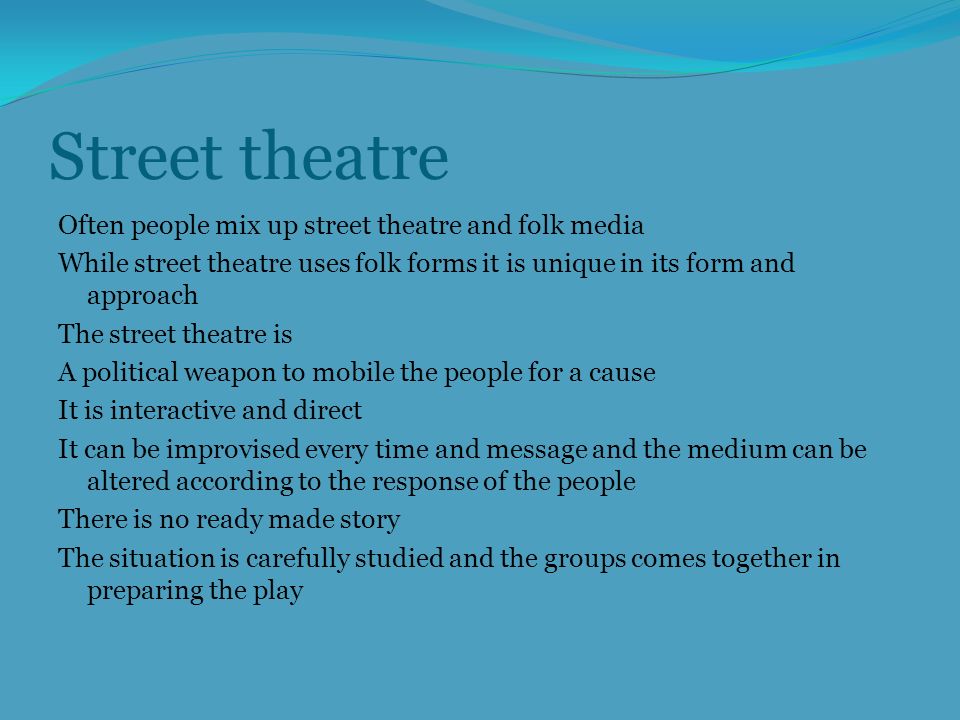 Street theatre

Often people mix up street theatre and folk media

While street theatre uses folk forms it is unique in its form and approach

The street theatre is

A political weapon to mobile the people for a cause

It is interactive and direct

It can be improvised every time and message and the medium can be altered according to the response of the people

There is no ready made story

The situation is carefully studied and the groups comes together in preparing the play